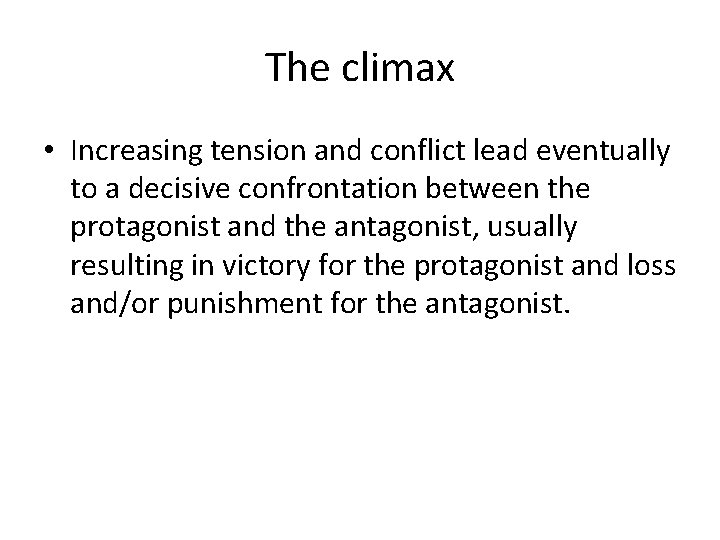 The climax

• Increasing tension and conflict lead eventually to a decisive confrontation between the protagonist and the antagonist, usually resulting in victory for the protagonist and loss and/or punishment for the antagonist.